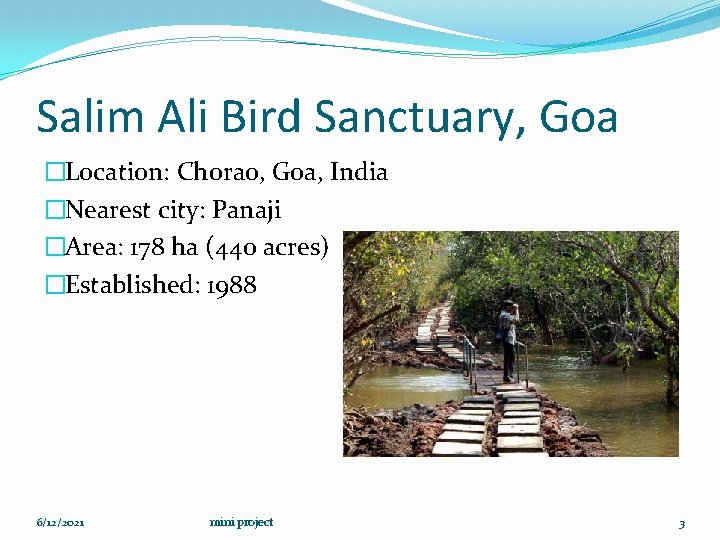 Salim Ali Bird Sanctuary, Goa

□Location: Chorao, Goa, India
□Nearest city: Panaji
□Area: 178 ha (440 acres)
□Established: 1988

6/12/2021 mini project 3